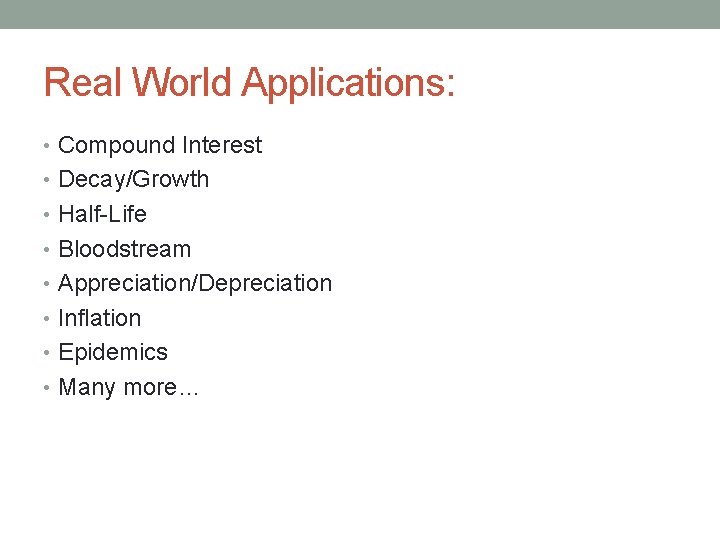 Real World Applications:

• Compound Interest
• Decay/Growth
• Half-Life
• Bloodstream
• Appreciation/Depreciation
• Inflation
• Epidemics
• Many more…